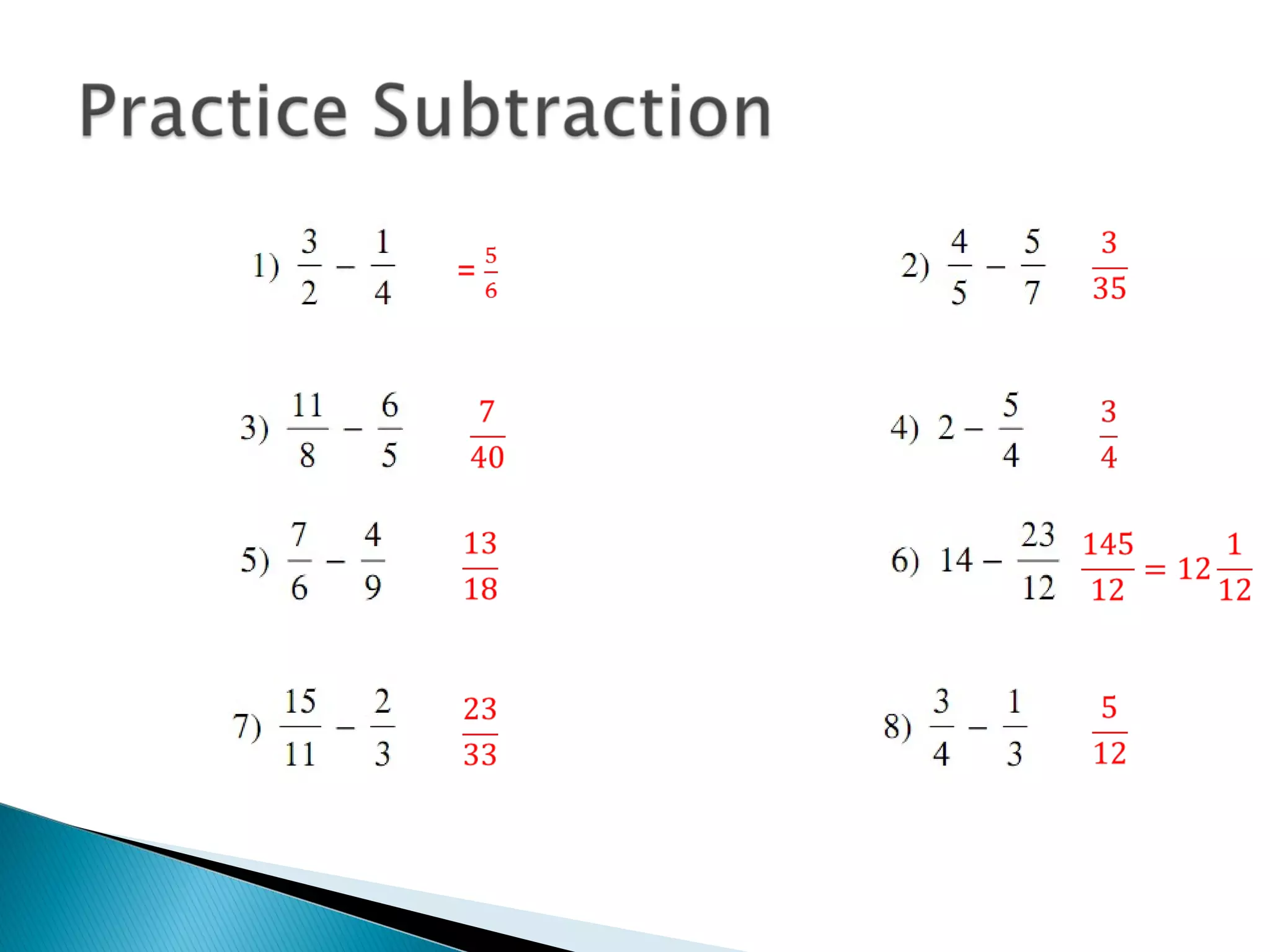 Practice Subtraction

1) $\frac{3}{2} - \frac{1}{4}$ $= \frac{5}{6}$

2) $\frac{4}{5} - \frac{5}{7}$ $\frac{3}{35}$

3) $\frac{11}{8} - \frac{6}{5}$ $\frac{7}{40}$

4) $2 - \frac{5}{4}$ $\frac{3}{4}$

5) $\frac{7}{6} - \frac{4}{9}$ $\frac{13}{18}$

6) $14 - \frac{23}{12}$ $\frac{145}{12} = 12\frac{1}{12}$

7) $\frac{15}{11} - \frac{2}{3}$ $\frac{23}{33}$

8) $\frac{3}{4} - \frac{1}{3}$ $\frac{5}{12}$